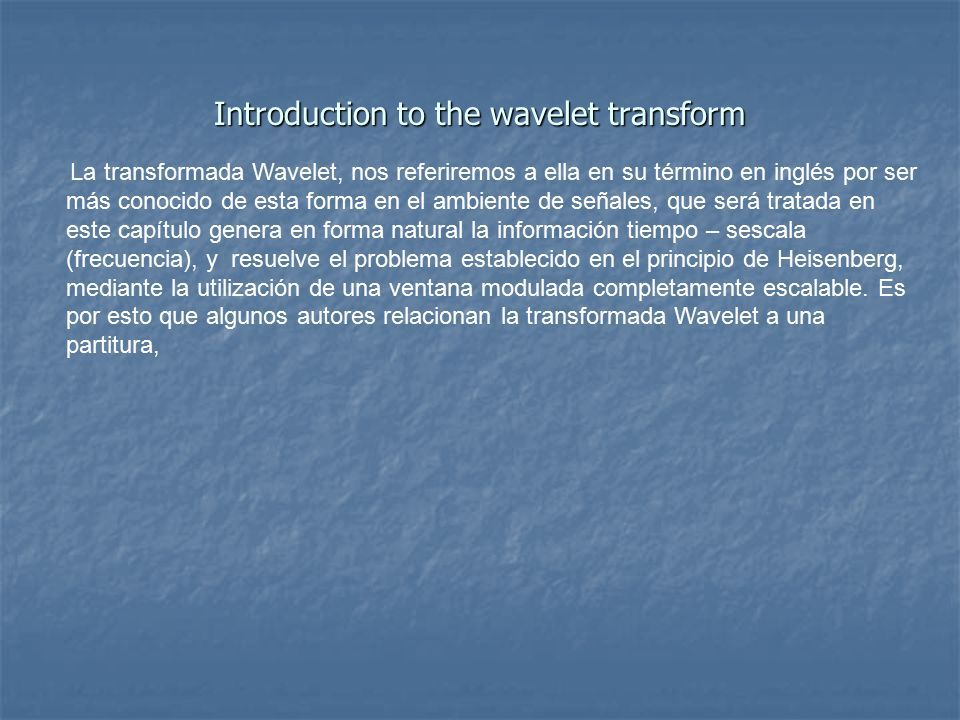 Introduction to the wavelet transform

La transformada Wavelet, nos referiremos a ella en su término en inglés por ser más conocido de esta forma en el ambiente de señales, que será tratada en este capítulo genera en forma natural la información tiempo – sescala (frecuencia), y resuelve el problema establecido en el principio de Heisenberg, mediante la utilización de una ventana modulada completamente escalable. Es por esto que algunos autores relacionan la transformada Wavelet a una partitura,